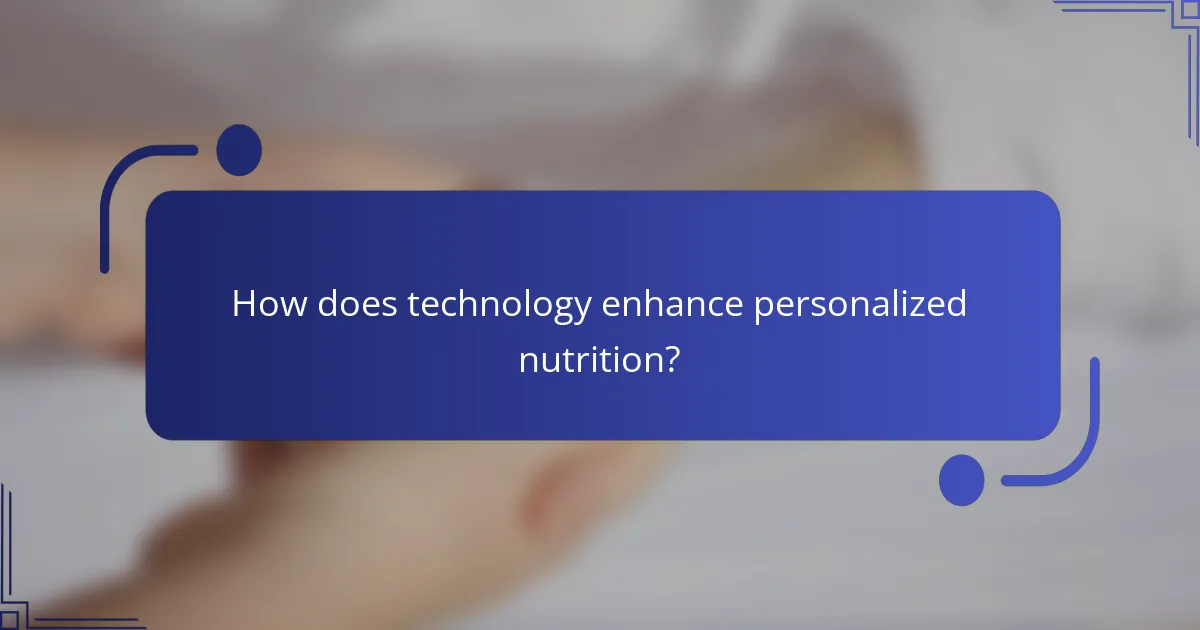 How does technology enhance personalized nutrition?